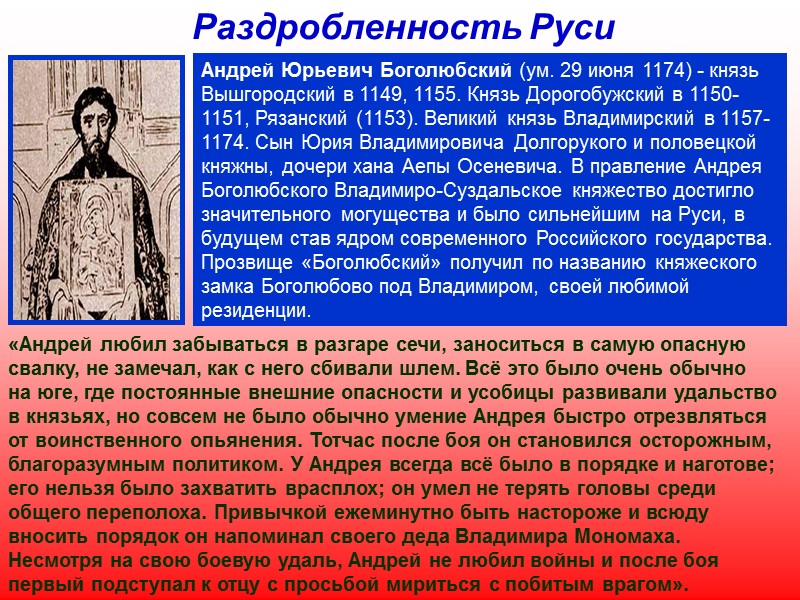 Раздробленность Руси

Андрей Юрьевич Боголюбский (ум. 29 июня 1174) - князь Вышгородский в 1149, 1155. Князь Дорогобужский в 1150-1151, Рязанский (1153). Великий князь Владимирский в 1157-1174. Сын Юрия Владимировича Долгорукого и половецкой княжны, дочери хана Аепы Осеневича. В правление Андрея Боголюбского Владимиро-Суздальское княжество достигло значительного могущества и было сильнейшим на Руси, в будущем став ядром современного Российского государства. Прозвище «Боголюбский» получил по названию княжеского замка Боголюбово под Владимиром, своей любимой резиденции.

«Андрей любил забываться в разгаре сечи, заноситься в самую опасную свалку, не замечал, как с него сбивали шлем. Всё это было очень обычно на юге, где постоянные внешние опасности и усобицы развивали удальство в князьях, но совсем не было обычно умение Андрея быстро отрезвляться от воинственного опьянения. Тотчас после боя он становился осторожным, благоразумным политиком. У Андрея всегда всё было в порядке и наготове; его нельзя было захватить врасплох; он умел не терять головы среди общего переполоха. Привычкой ежеминутно быть настороже и всюду вносить порядок он напоминал своего деда Владимира Мономаха. Несмотря на свою боевую удаль, Андрей не любил войны и после боя первый подступал к отцу с просьбой мириться с побитым врагом».